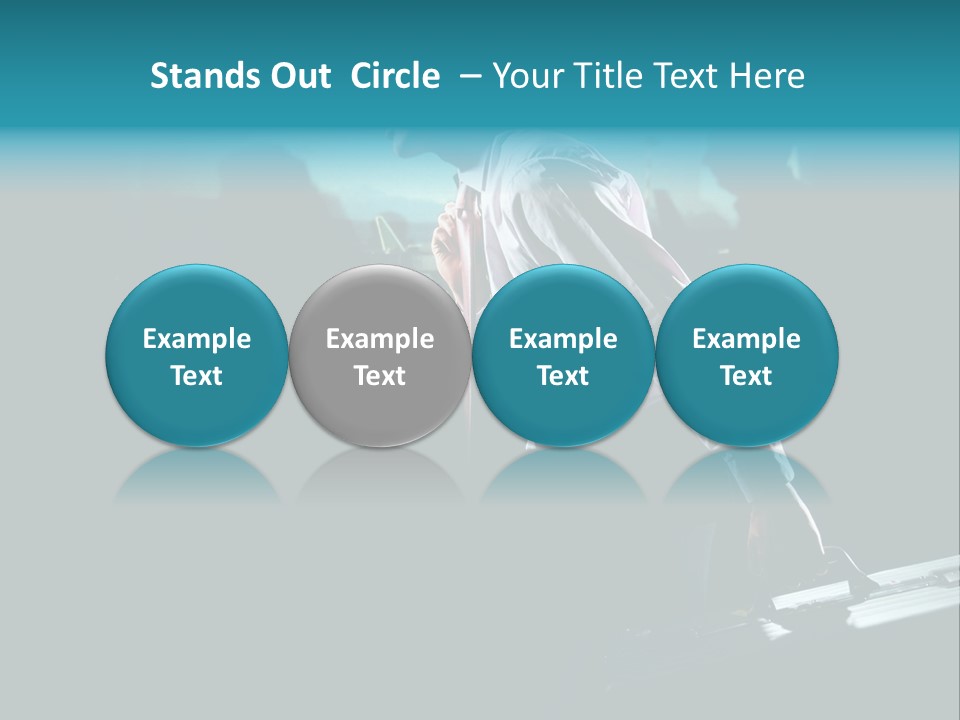 Stands Out Circle – Your Title Text Here

Example Text

Example Text

Example Text

Example Text